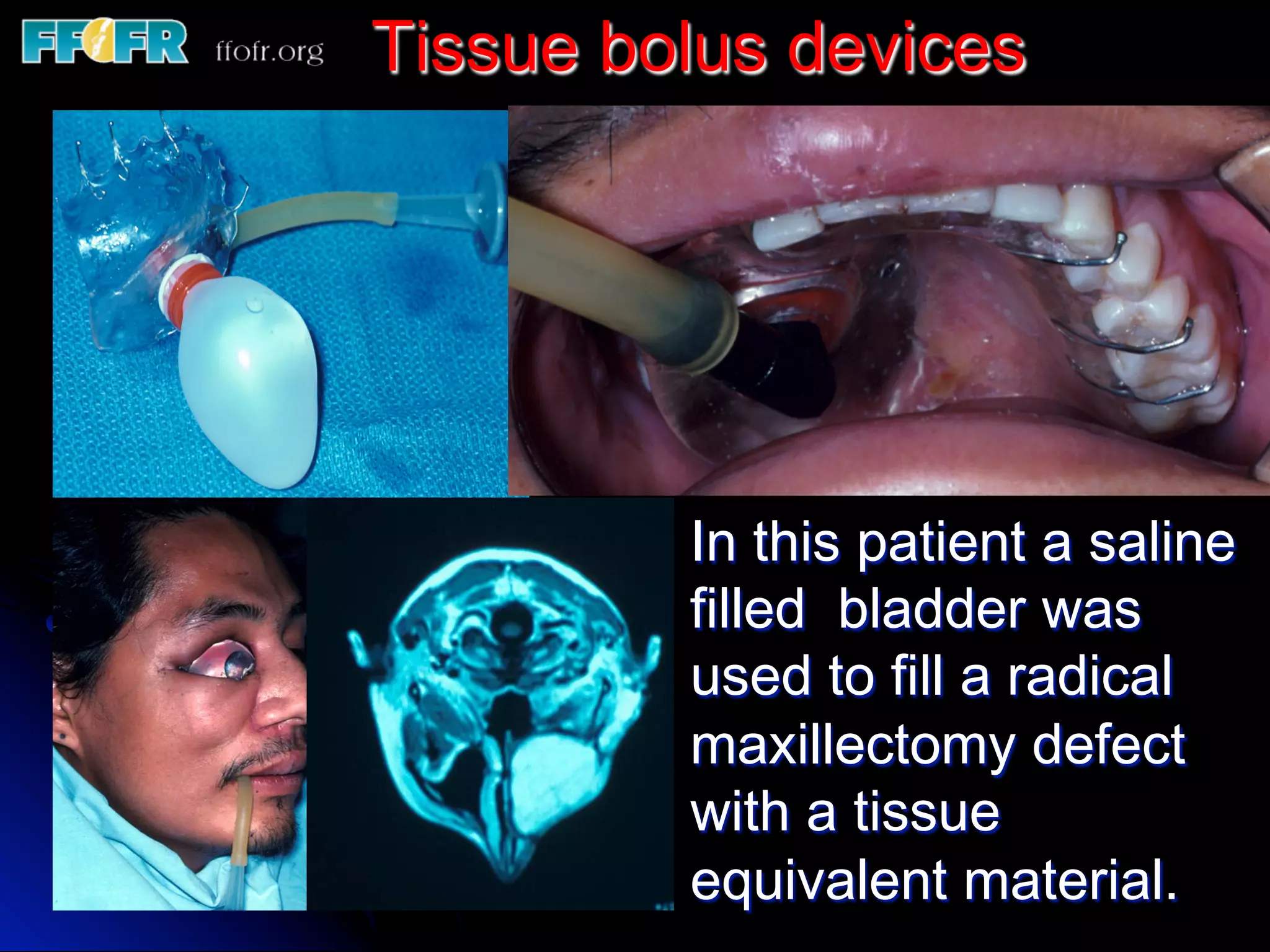 FFOFR ffofr.org

Tissue bolus devices

In this patient a saline filled bladder was used to fill a radical maxillectomy defect with a tissue equivalent material.